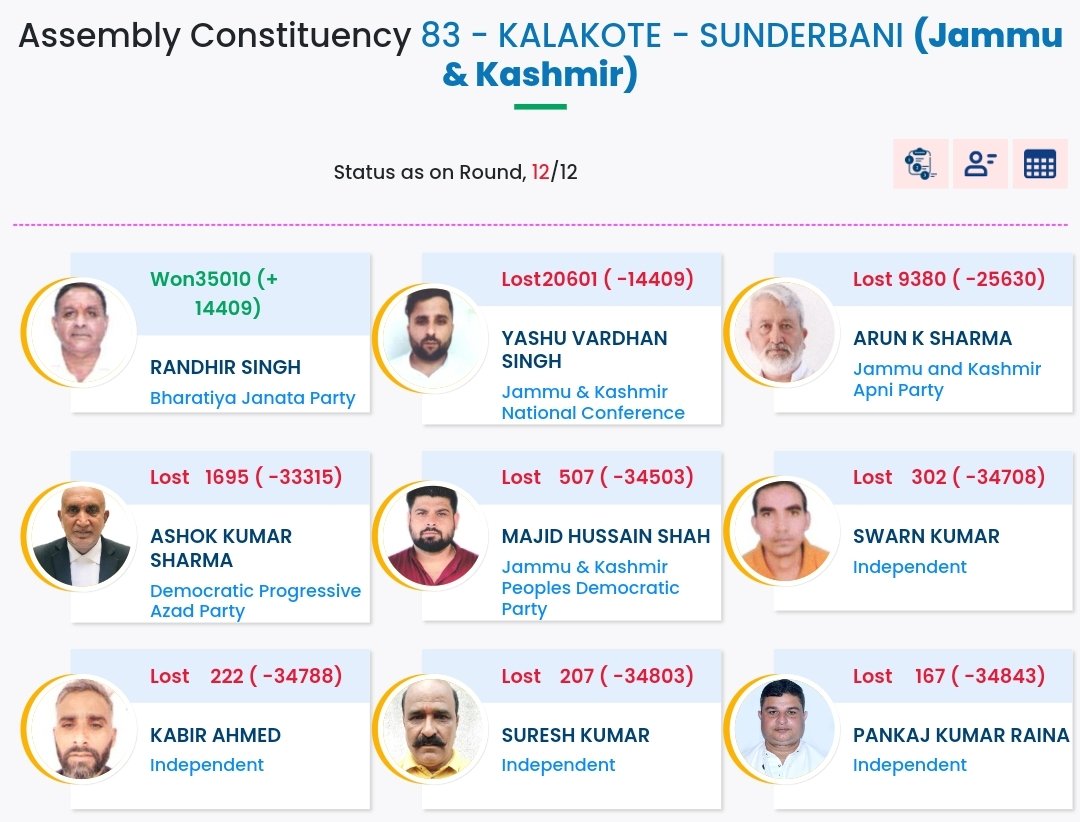 Assembly Constituency 83 - KALAKOTE - SUNDERBANI (Jammu & Kashmir)

Status as on Round, 12/12

Won35010 (+ 14409)
RANDHIR SINGH
Bharatiya Janata Party

Lost20601 ( -14409)
YASHU VARDHAN SINGH
Jammu & Kashmir National Conference

Lost 9380 ( -25630)
ARUN K SHARMA
Jammu and Kashmir Apni Party

Lost 1695 ( -33315)
ASHOK KUMAR SHARMA
Democratic Progressive Azad Party

Lost 507 ( -34503)
MAJID HUSSAIN SHAH
Jammu & Kashmir Peoples Democratic Party

Lost 302 ( -34708)
SWARN KUMAR
Independent

Lost 222 ( -34788)
KABIR AHMED
Independent

Lost 207 ( -34803)
SURESH KUMAR
Independent

Lost 167 ( -34843)
PANKAJ KUMAR RAINA
Independent